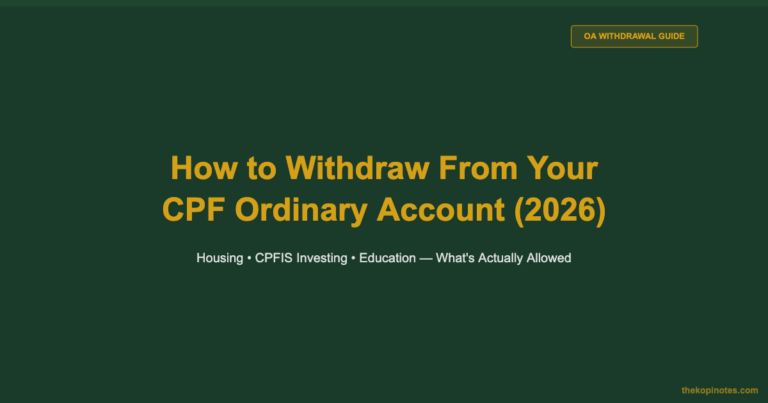 OA WITHDRAWAL GUIDE

How to Withdraw From Your CPF Ordinary Account (2026)

Housing • CPFIS Investing • Education — What's Actually Allowed

thekopinotes.com